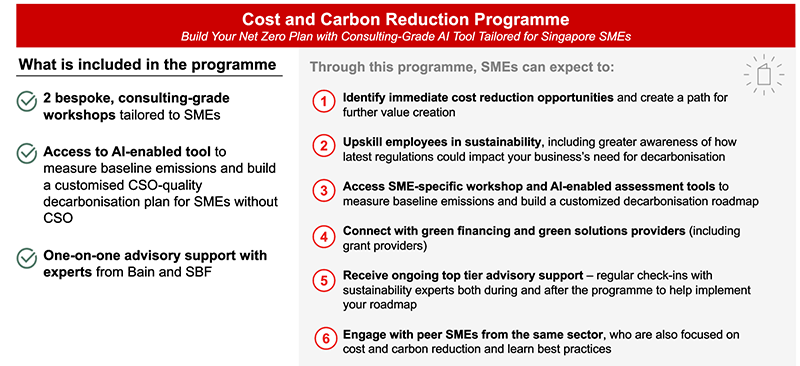 Cost and Carbon Reduction Programme
Build Your Net Zero Plan with Consulting-Grade AI Tool Tailored for Singapore SMEs

What is included in the programme

2 bespoke, consulting-grade workshops tailored to SMEs

Access to AI-enabled tool to measure baseline emissions and build a customised CSO-quality decarbonisation plan for SMEs without CSO

One-on-one advisory support with experts from Bain and SBF

Through this programme, SMEs can expect to:

1 Identify immediate cost reduction opportunities and create a path for further value creation

2 Upskill employees in sustainability, including greater awareness of how latest regulations could impact your business's need for decarbonisation

3 Access SME-specific workshop and AI-enabled assessment tools to measure baseline emissions and build a customized decarbonisation roadmap

4 Connect with green financing and green solutions providers (including grant providers)

5 Receive ongoing top tier advisory support – regular check-ins with sustainability experts both during and after the programme to help implement your roadmap

6 Engage with peer SMEs from the same sector, who are also focused on cost and carbon reduction and learn best practices